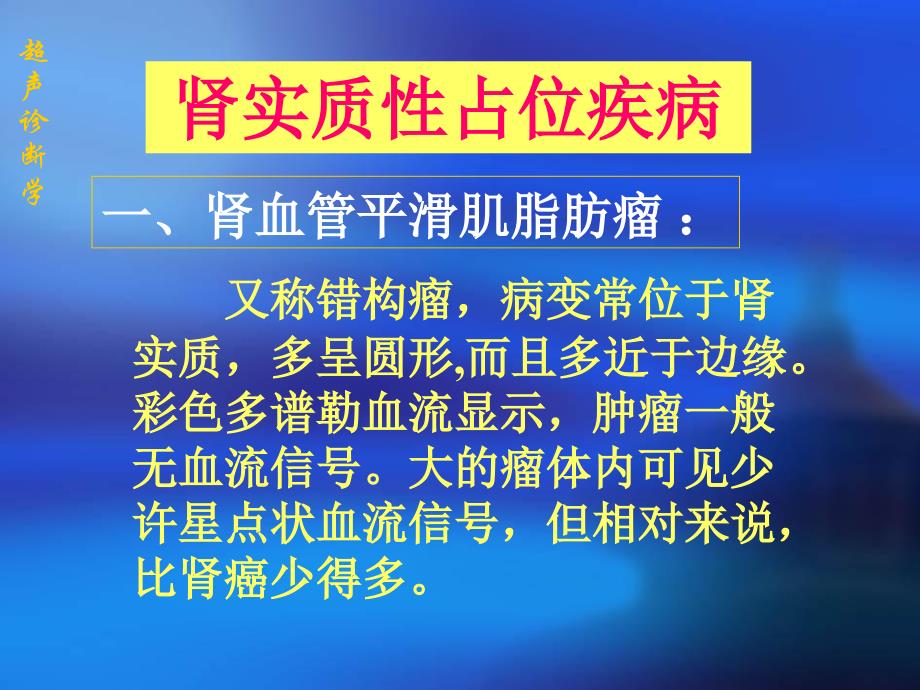 超声诊断学

肾实质性占位疾病

一、肾血管平滑肌脂肪瘤：

又称错构瘤，病变常位于肾实质，多呈圆形,而且多近于边缘。彩色多谱勒血流显示，肿瘤一般无血流信号。大的瘤体内可见少许星点状血流信号，但相对来说，比肾癌少得多。